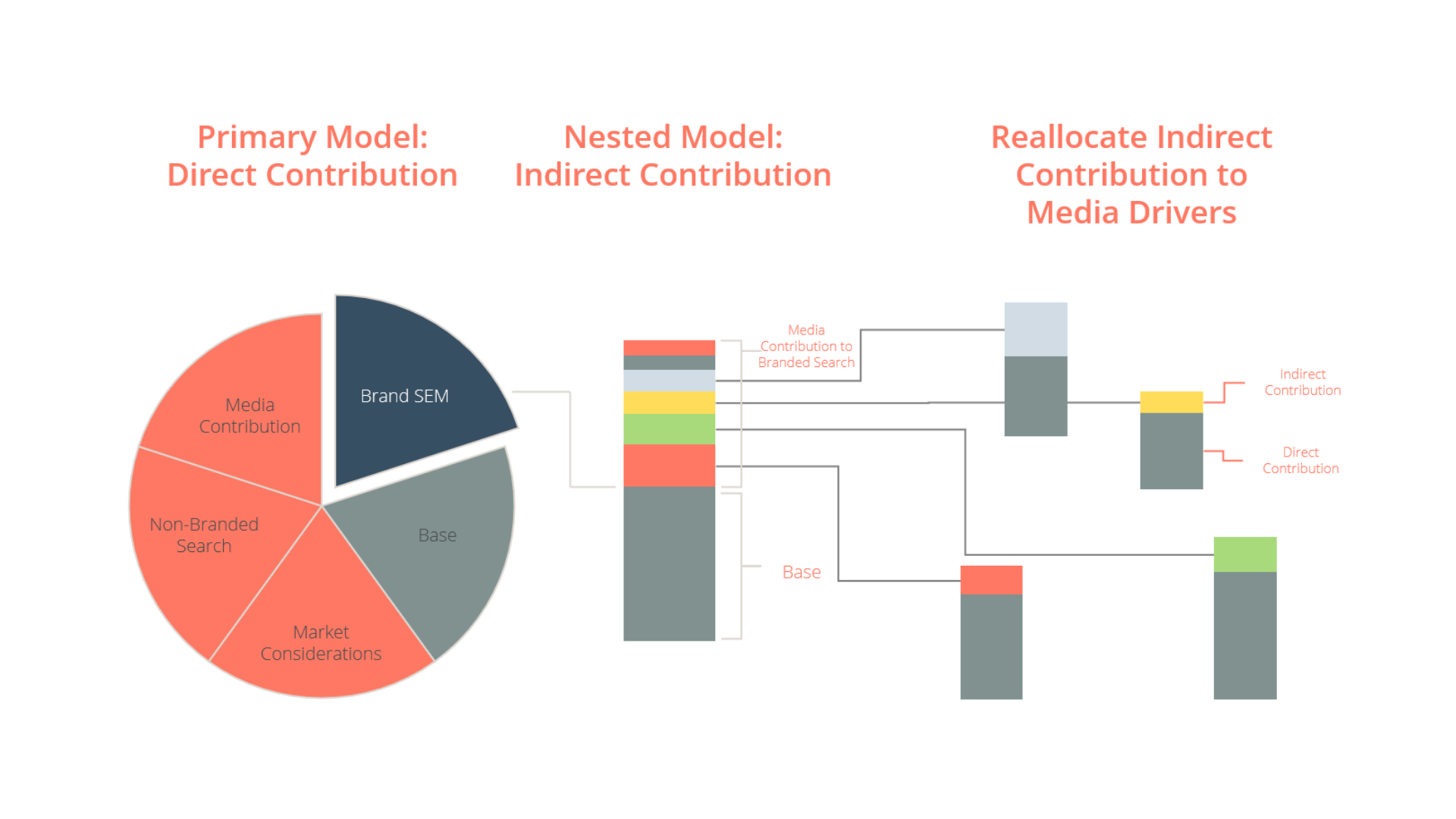 Primary Model:
Direct Contribution

Nested Model:
Indirect Contribution

Reallocate Indirect
Contribution to
Media Drivers

Media
Contribution

Brand SEM

Non-Branded
Search

Base

Market
Considerations

Media
Contribution to
Branded Search

Base

Indirect
Contribution

Direct
Contribution